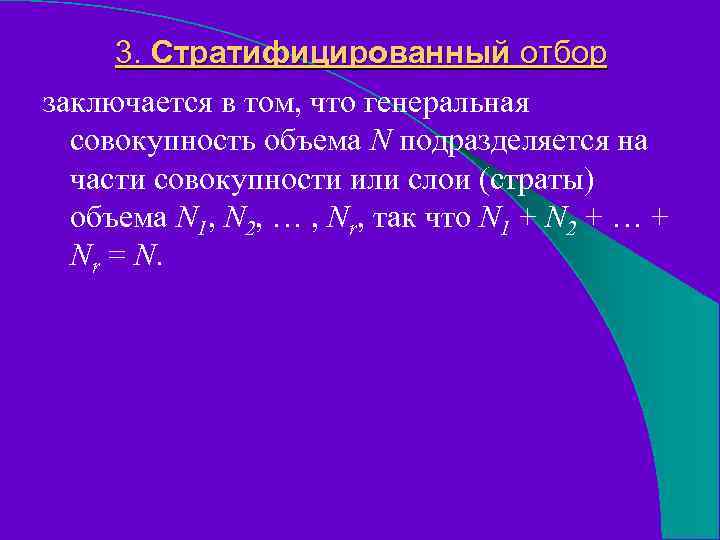 3. Стратифицированный отбор

заключается в том, что генеральная совокупность объема $N$ подразделяется на части совокупности или слои (страты) объема $N_1, N_2, \ldots, N_r$, так что $N_1 + N_2 + \ldots + N_r = N$.